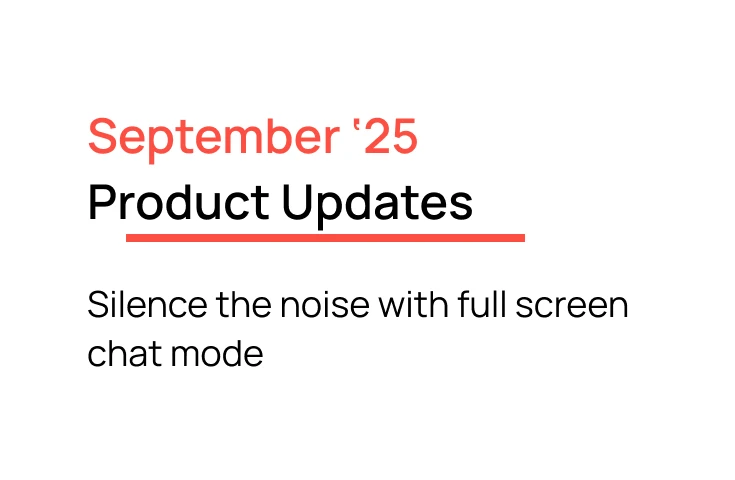 September ‘25
Product Updates

Silence the noise with full screen chat mode